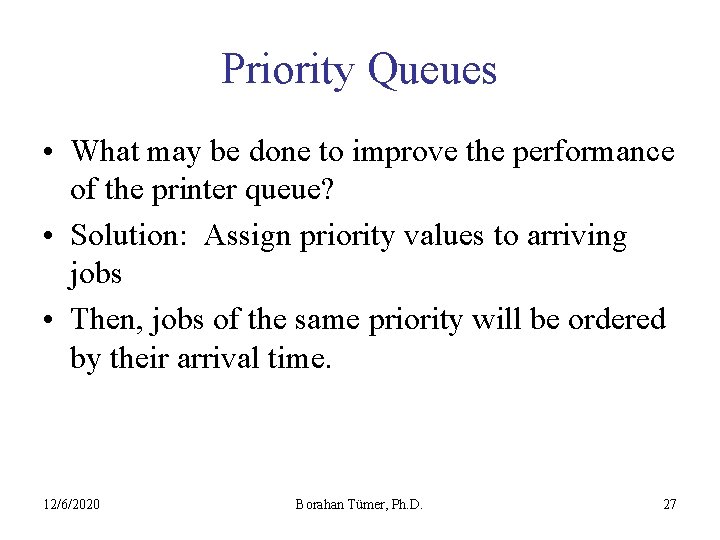 Priority Queues

• What may be done to improve the performance of the printer queue?
• Solution: Assign priority values to arriving jobs
• Then, jobs of the same priority will be ordered by their arrival time.

12/6/2020

Borahan Tümer, Ph.D.

27